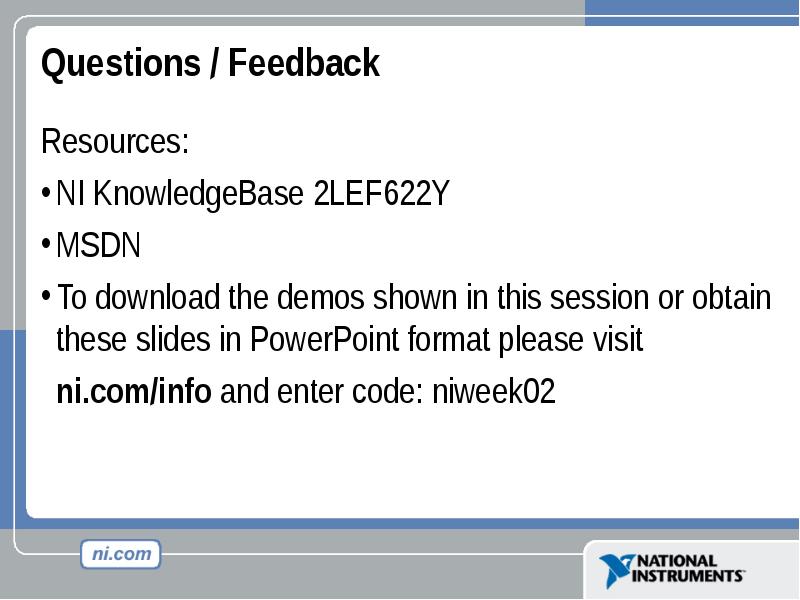 Questions / Feedback

Resources:

• NI KnowledgeBase 2LEF622Y

• MSDN

• To download the demos shown in this session or obtain these slides in PowerPoint format please visit

ni.com/info and enter code: niweek02

ni.com

NATIONAL INSTRUMENTS